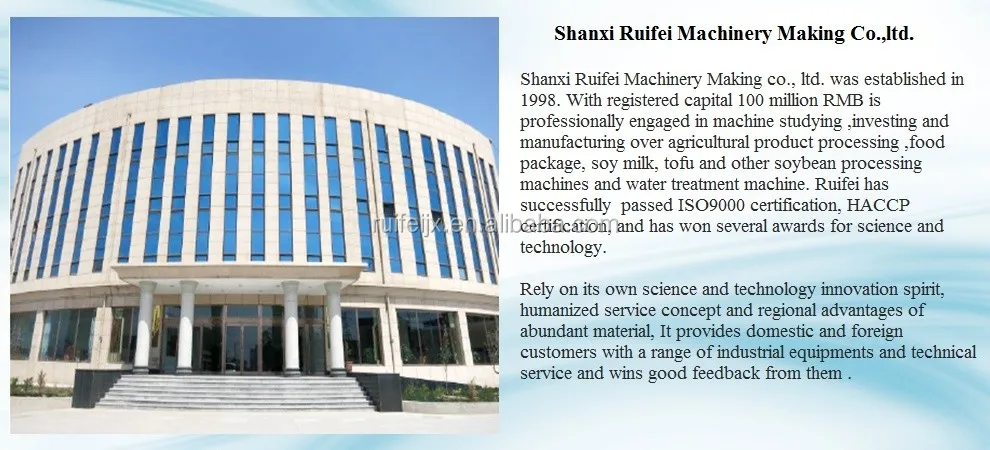 Shanxi Ruifei Machinery Making Co.,ltd.

Shanxi Ruifei Machinery Making co., ltd. was established in 1998. With registered capital 100 million RMB is professionally engaged in machine studying ,investing and manufacturing over agricultural product processing ,food package, soy milk, tofu and other soybean processing machines and water treatment machine. Ruifei has successfully passed ISO9000 certification, HACCP certification, and has won several awards for science and technology.

ruifeijx.en.alibaba.com

Rely on its own science and technology innovation spirit, humanized service concept and regional advantages of abundant material, It provides domestic and foreign customers with a range of industrial equipments and technical service and wins good feedback from them .